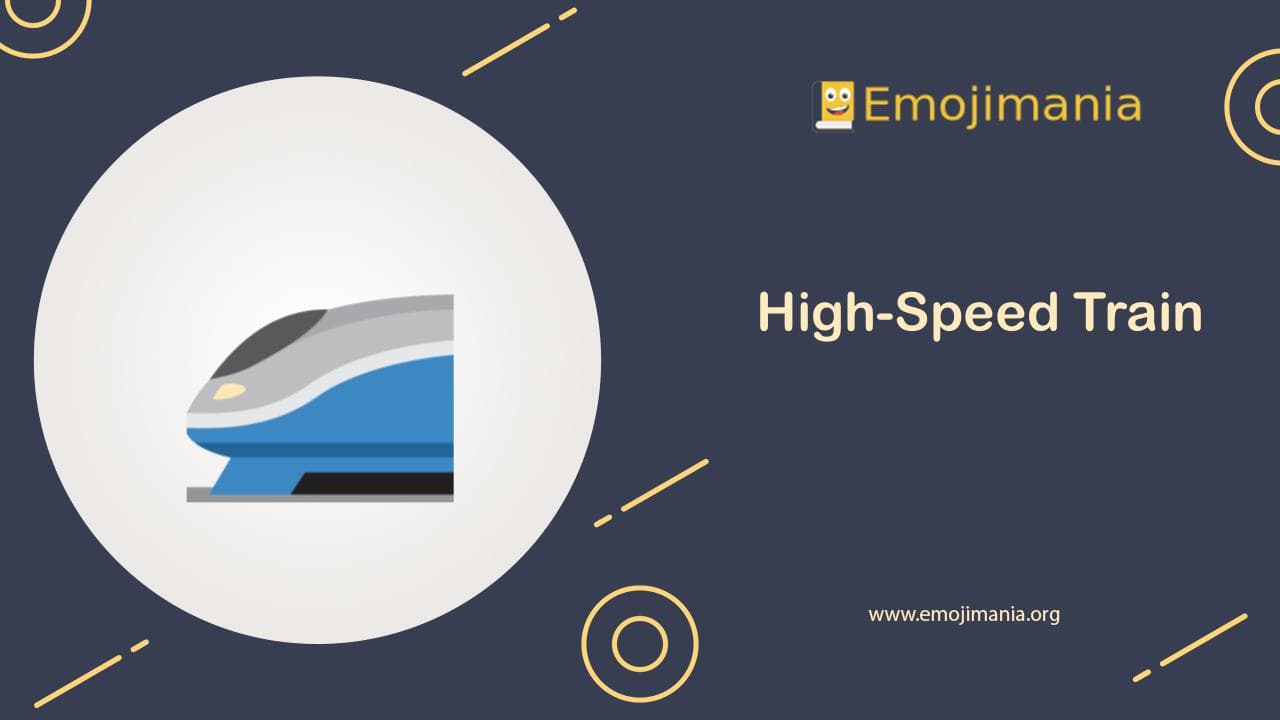 Emojimania

High-Speed Train

www.emojimania.org